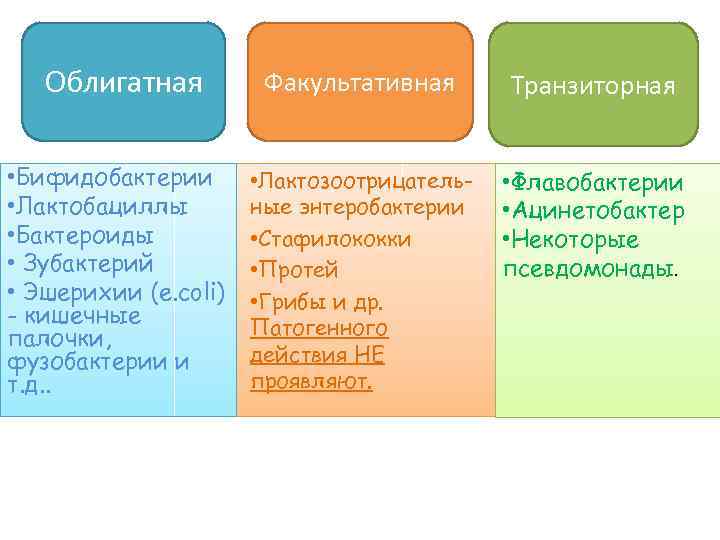 Облигатная

•Бифидобактерии
•Лактобациллы
•Бактероиды
• Зубактерий
• Эшерихии (e.coli) - кишечные палочки, фузобактерии и т.д..

Факультативная

•Лактозоотрицательные энтеробактерии
•Стафилококки
•Протей
•Грибы и др. Патогенного действия НЕ проявляют.

Транзиторная

•Флавобактерии
•Ацинетобактер
•Некоторые псевдомонады.